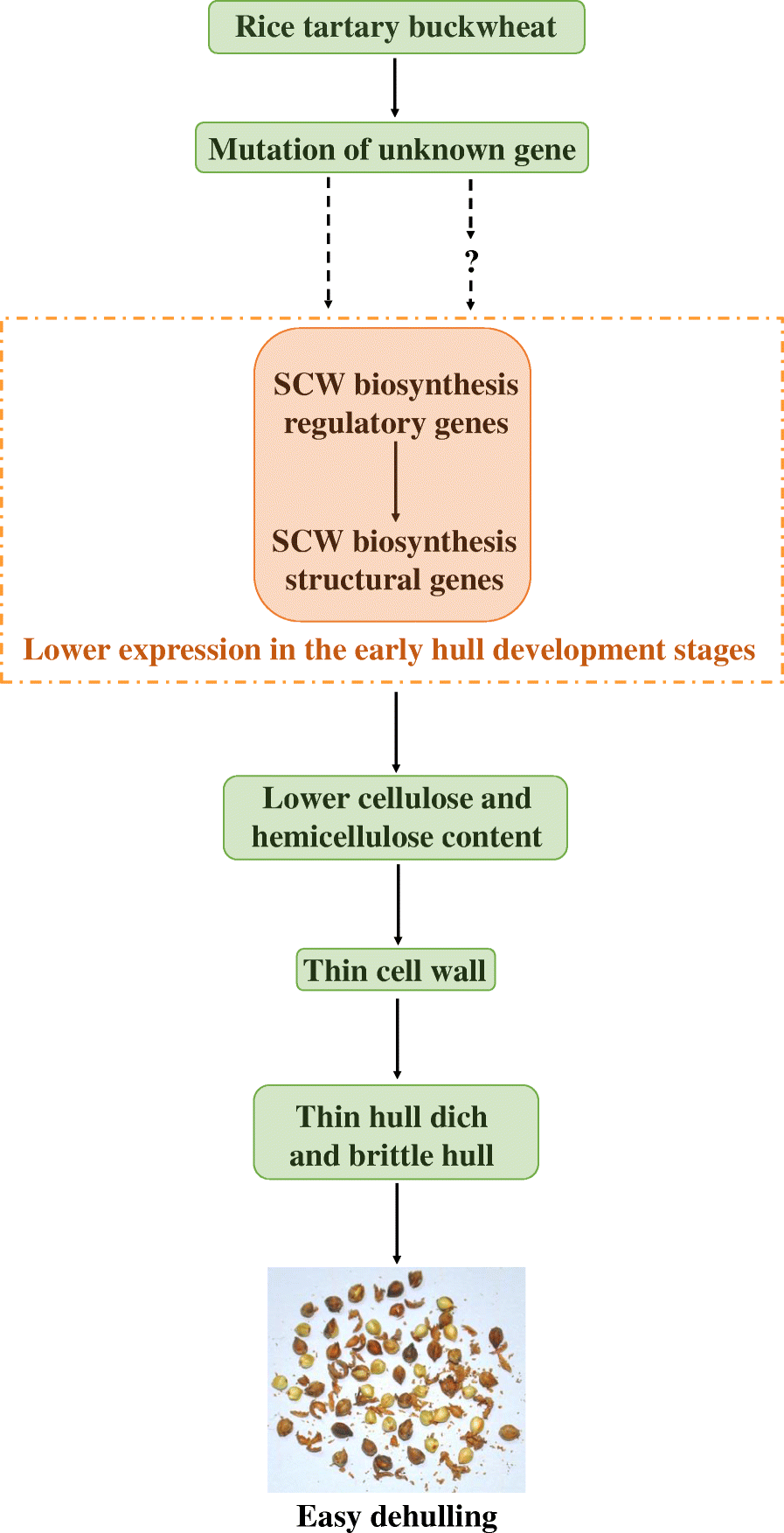 Rice tartary buckwheat

Mutation of unknown gene

?

SCW biosynthesis regulatory genes

SCW biosynthesis structural genes

Lower expression in the early hull development stages

Lower cellulose and hemicellulose content

Thin cell wall

Thin hull dich and brittle hull

Easy dehulling